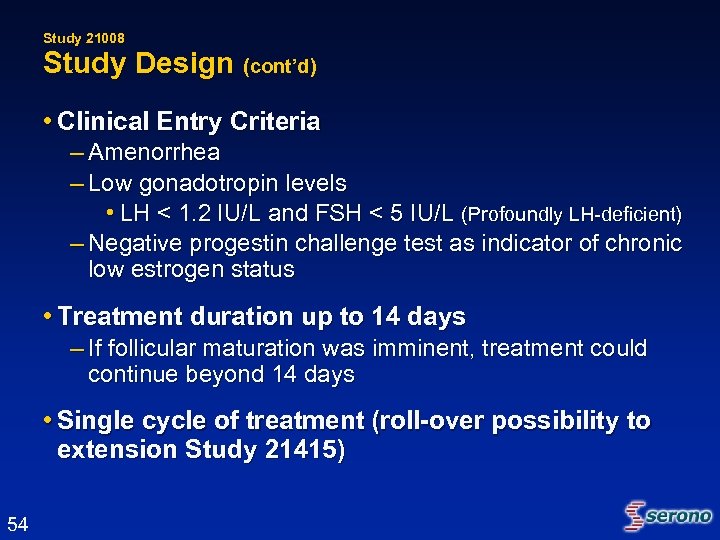 Study 21008
Study Design (cont'd)

• Clinical Entry Criteria
– Amenorrhea
– Low gonadotropin levels
• LH < 1.2 IU/L and FSH < 5 IU/L (Profoundly LH-deficient)
– Negative progestin challenge test as indicator of chronic low estrogen status

• Treatment duration up to 14 days
– If follicular maturation was imminent, treatment could continue beyond 14 days

• Single cycle of treatment (roll-over possibility to extension Study 21415)

54

serono